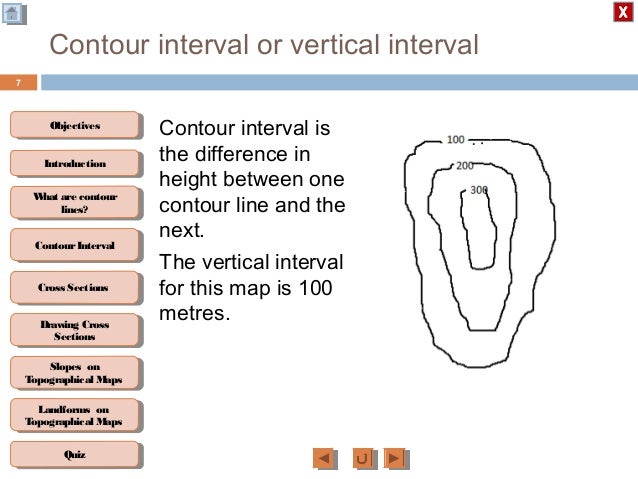 X

Contour interval or vertical interval

7

Objectives

Introduction

What are contour lines?

Contour Interval

Cross Sections

Drawing Cross Sections

Slopes on Topographical Maps

Landforms on Topographical Maps

Quiz

Contour interval is the difference in height between one contour line and the next.

The vertical interval for this map is 100 metres.

100

200

300